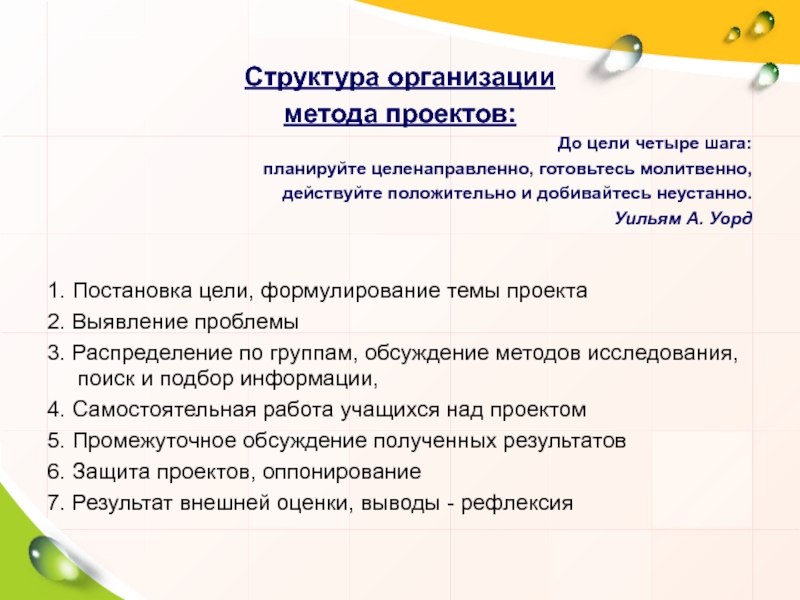 Структура организации метода проектов:

До цели четыре шага:
планируйте целенаправленно, готовьтесь молитвенно,
действуйте положительно и добивайтесь неустанно.
Уильям А. Уорд

1. Постановка цели, формулирование темы проекта
2. Выявление проблемы
3. Распределение по группам, обсуждение методов исследования, поиск и подбор информации,
4. Самостоятельная работа учащихся над проектом
5. Промежуточное обсуждение полученных результатов
6. Защита проектов, оппонирование
7. Результат внешней оценки, выводы - рефлексия